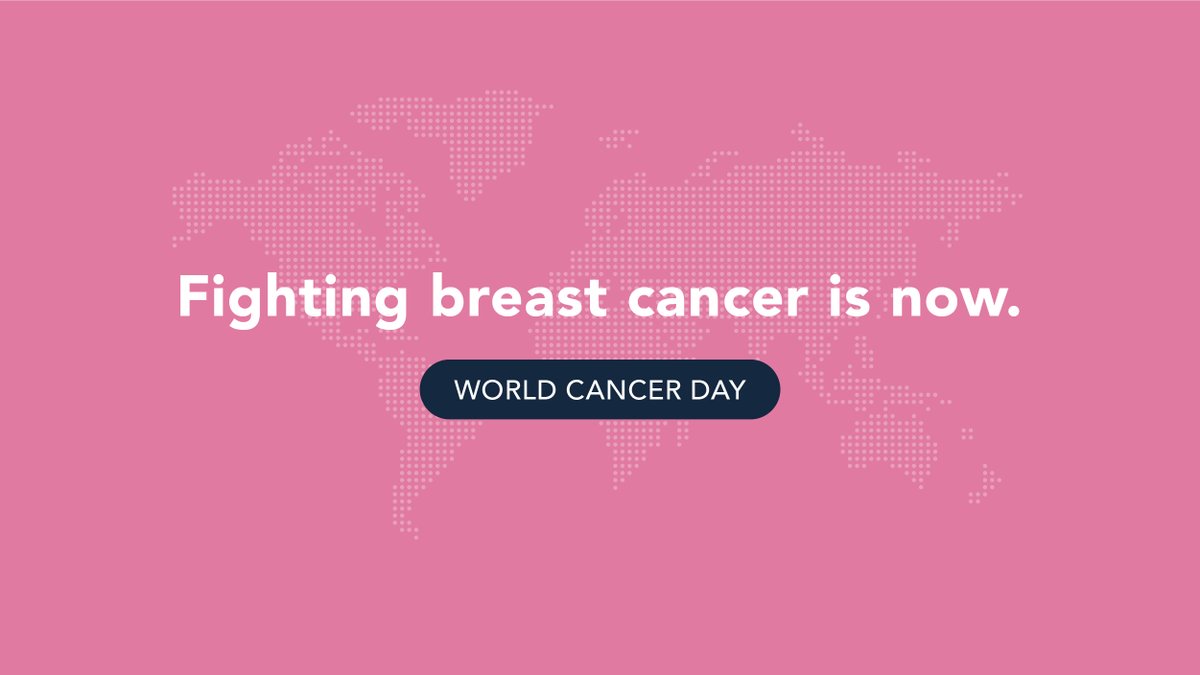 Fighting breast cancer is now.

WORLD CANCER DAY